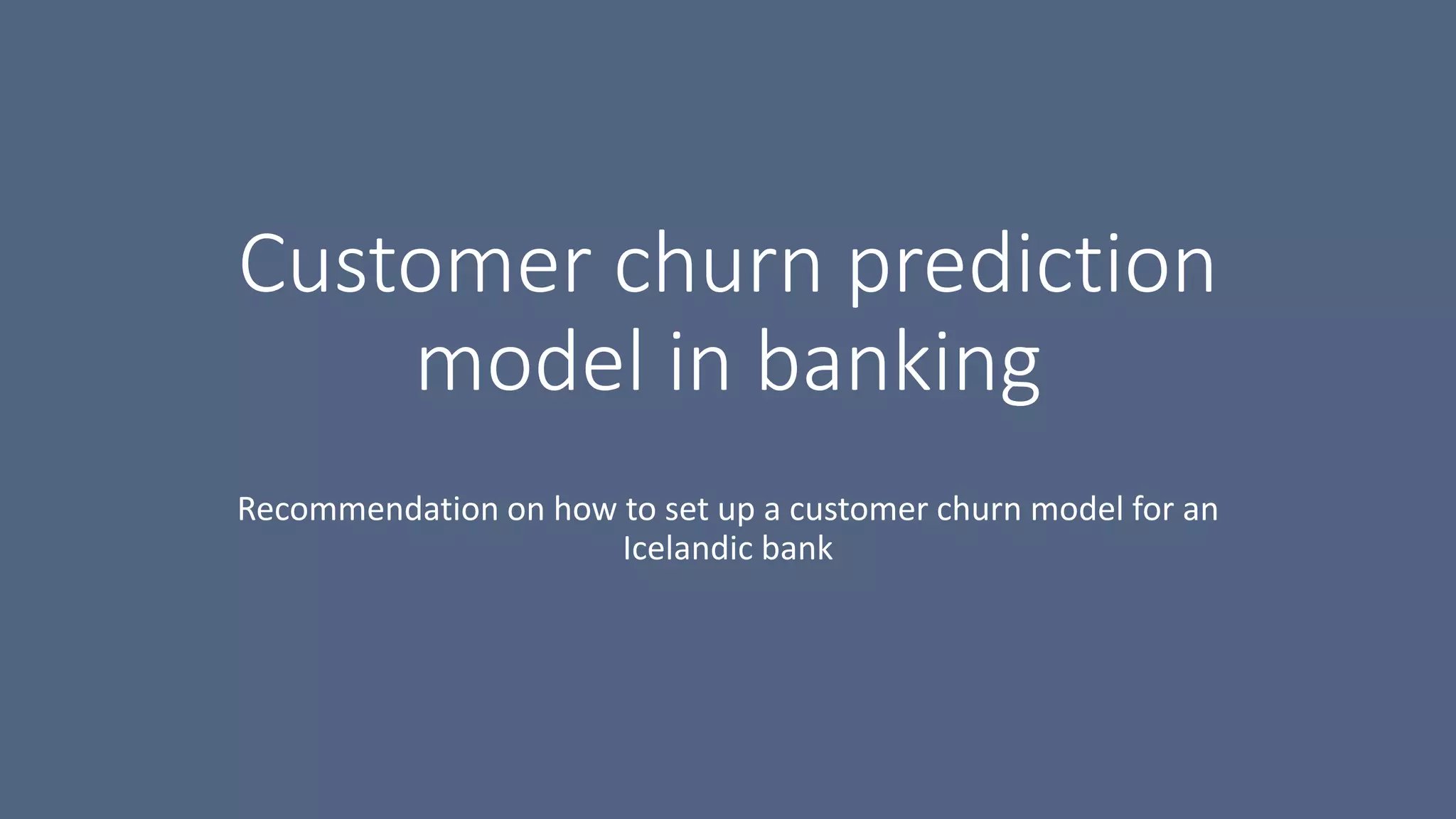 Customer churn prediction model in banking

Recommendation on how to set up a customer churn model for an Icelandic bank